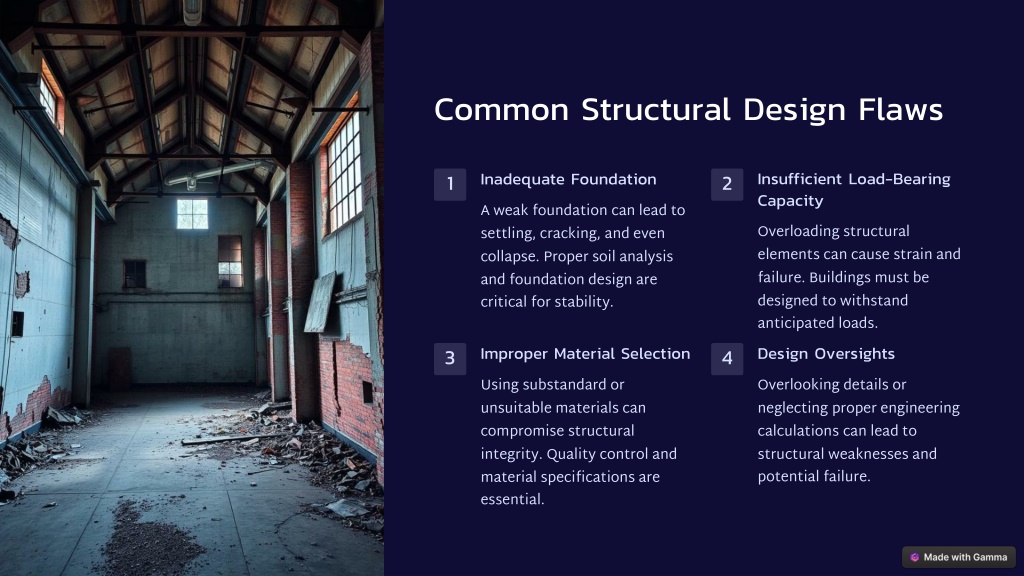 Common Structural Design Flaws

1

Inadequate Foundation

A weak foundation can lead to settling, cracking, and even collapse. Proper soil analysis and foundation design are critical for stability.

2

Insufficient Load-Bearing Capacity

Overloading structural elements can cause strain and failure. Buildings must be designed to withstand anticipated loads.

3

Improper Material Selection

Using substandard or unsuitable materials can compromise structural integrity. Quality control and material specifications are essential.

4

Design Oversights

Overlooking details or neglecting proper engineering calculations can lead to structural weaknesses and potential failure.

Made with Gamma